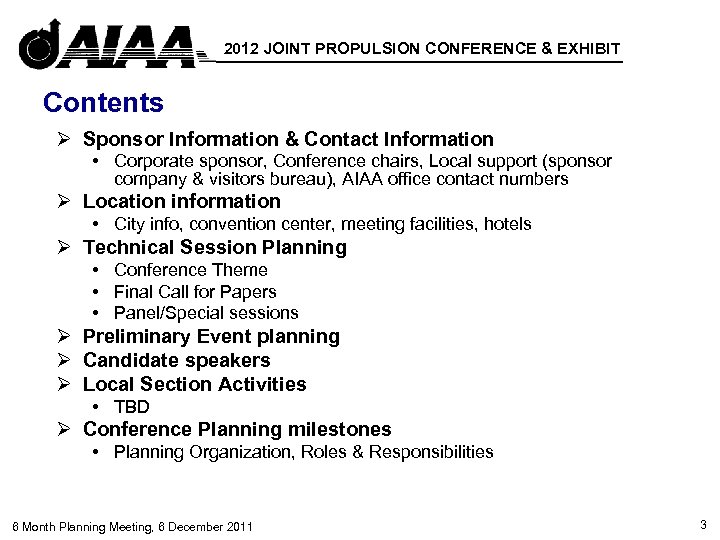 AIAA 2012 JOINT PROPULSION CONFERENCE & EXHIBIT

Contents

➢ Sponsor Information & Contact Information
• Corporate sponsor, Conference chairs, Local support (sponsor company & visitors bureau), AIAA office contact numbers
➢ Location information
• City info, convention center, meeting facilities, hotels
➢ Technical Session Planning
• Conference Theme
• Final Call for Papers
• Panel/Special sessions
➢ Preliminary Event planning
➢ Candidate speakers
➢ Local Section Activities
• TBD
➢ Conference Planning milestones
• Planning Organization, Roles & Responsibilities

6 Month Planning Meeting, 6 December 2011

3